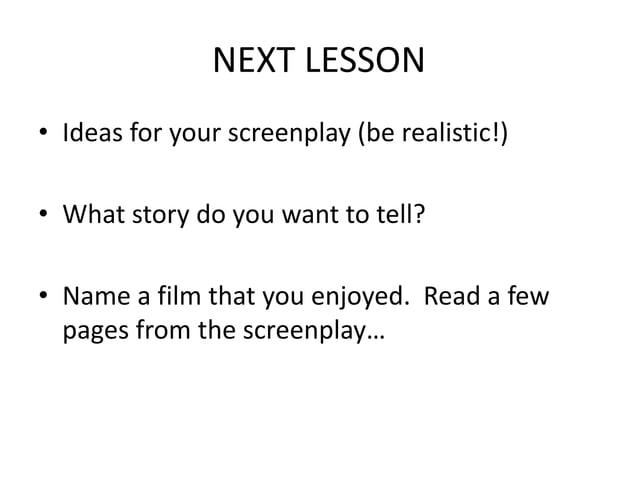 NEXT LESSON

• Ideas for your screenplay (be realistic!)

• What story do you want to tell?

• Name a film that you enjoyed. Read a few pages from the screenplay…